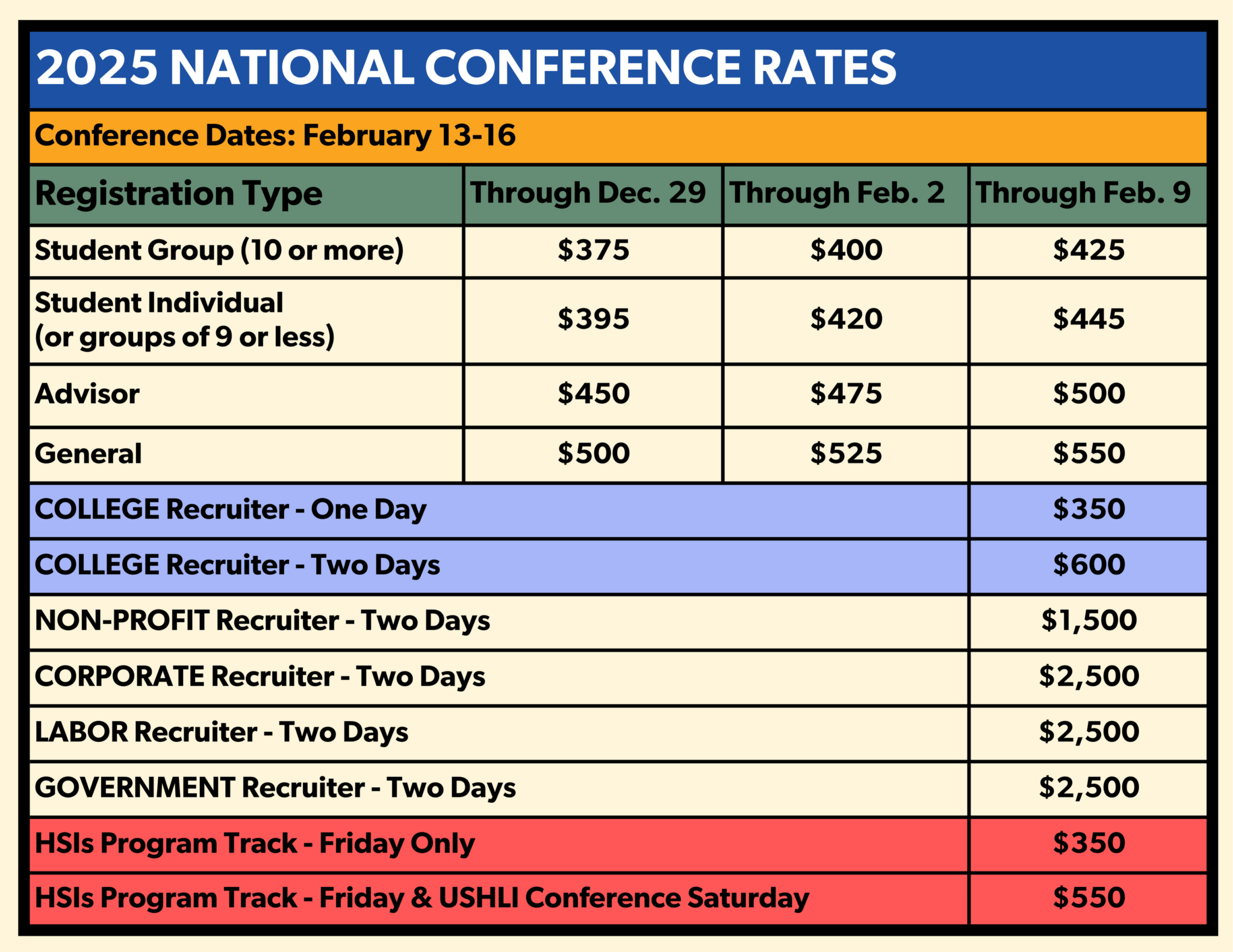 2025 NATIONAL CONFERENCE RATES

Conference Dates: February 13-16

| Registration Type | Through Dec. 29 | Through Feb. 2 | Through Feb. 9 |
|---|---|---|---|
| Student Group (10 or more) | \$375 | \$400 | \$425 |
| Student Individual (or groups of 9 or less) | \$395 | \$420 | \$445 |
| Advisor | \$450 | \$475 | \$500 |
| General | \$500 | \$525 | \$550 |
| COLLEGE Recruiter - One Day | | | \$350 |
| COLLEGE Recruiter - Two Days | | | \$600 |
| NON-PROFIT Recruiter - Two Days | | | \$1,500 |
| CORPORATE Recruiter - Two Days | | | \$2,500 |
| LABOR Recruiter - Two Days | | | \$2,500 |
| GOVERNMENT Recruiter - Two Days | | | \$2,500 |
| HSIs Program Track - Friday Only | | | \$350 |
| HSIs Program Track - Friday & USHLI Conference Saturday | | | \$550 |